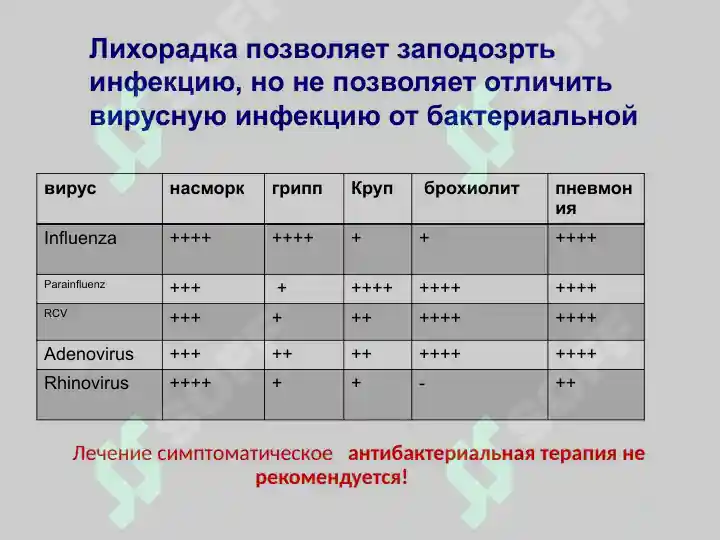 Лихорадка позволяет заподозрть инфекцию, но не позволяет отличить вирусную инфекцию от бактериальной

| вирус | насморк | грипп | Круп | брохиолит | пневмония |
|---|---|---|---|---|---|
| Influenza | ++++ | ++++ | + | + | ++++ |
| Parainfluenz | +++ | + | ++++ | ++++ | ++++ |
| RCV | +++ | + | ++ | ++++ | ++++ |
| Adenovirus | +++ | ++ | ++ | ++++ | ++++ |
| Rhinovirus | ++++ | + | + | - | ++ |

Лечение симптоматическое антибактериальная терапия не рекомендуется!